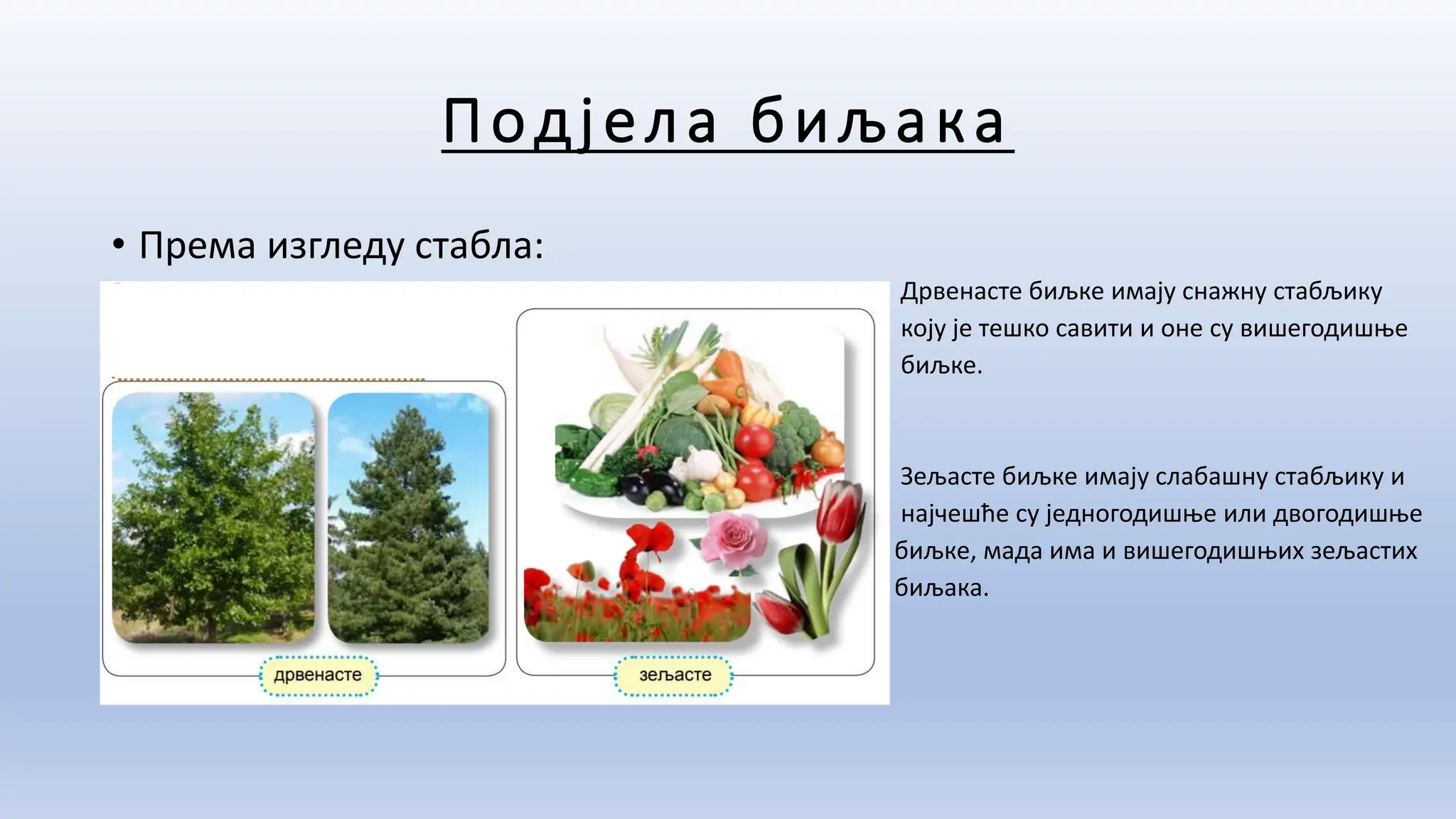 Подјела биљака

• Према изгледу стабла:

дрвенасте

зељасте

Дрвенасте биљке имају снажну стабљику коју је тешко савити и оне су вишегодишње биљке.

Зељасте биљке имају слабашну стабљику и најчешће су једногодишње или двогодишње биљке, мада има и вишегодишњих зељастих биљака.